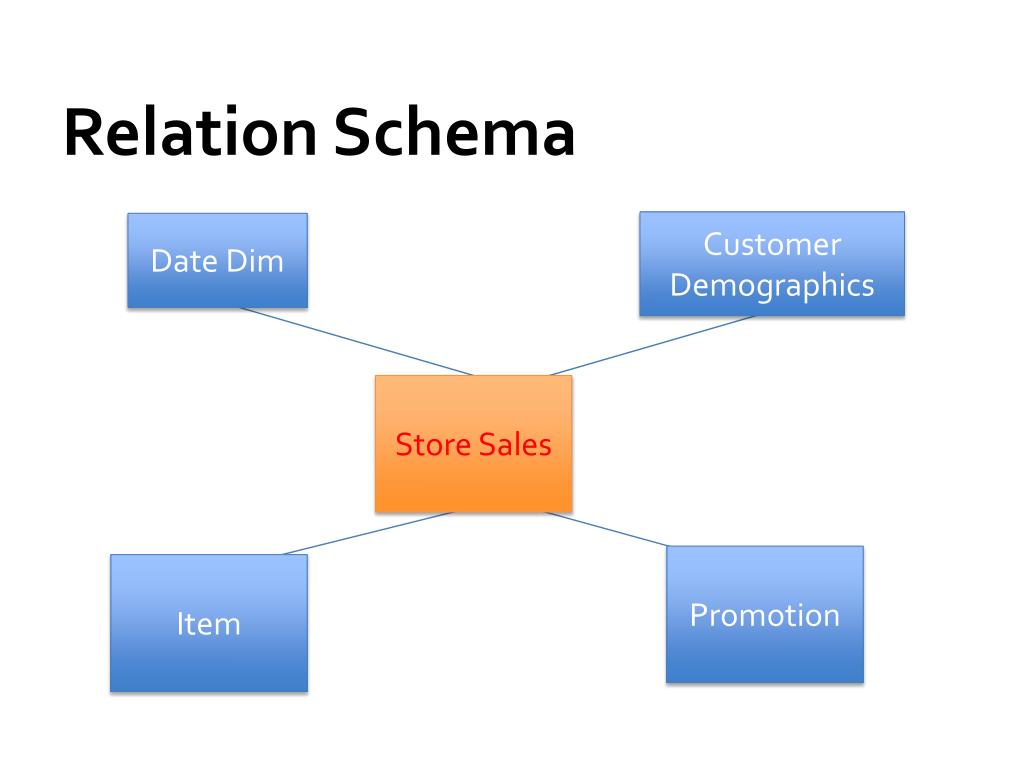 Relation Schema

Date Dim

Customer Demographics

Store Sales

Item

Promotion